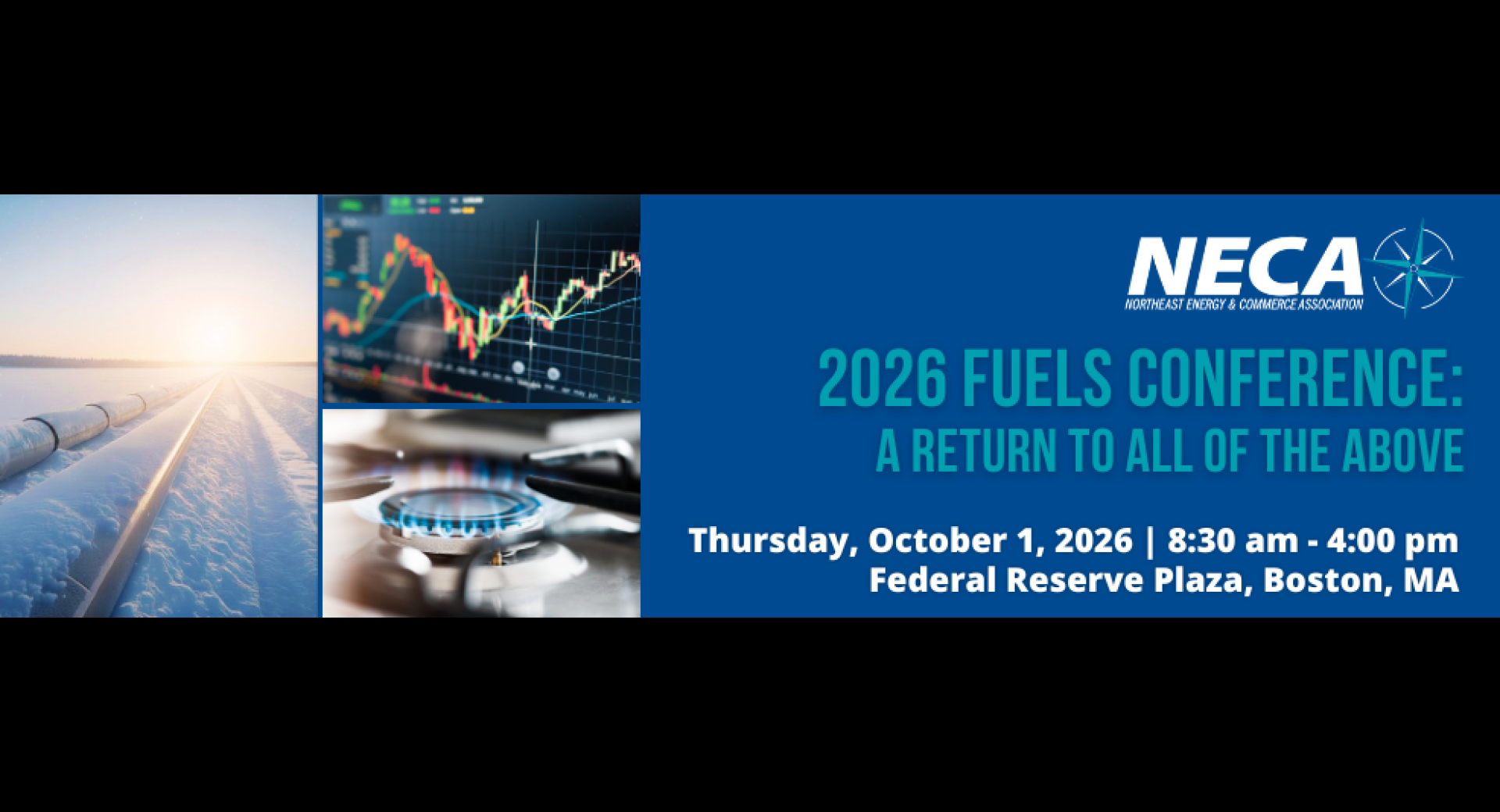 NECA
NORTHEAST ENERGY & COMMERCE ASSOCIATION

2026 FUELS CONFERENCE:
A RETURN TO ALL OF THE ABOVE

Thursday, October 1, 2026 | 8:30 am - 4:00 pm
Federal Reserve Plaza, Boston, MA